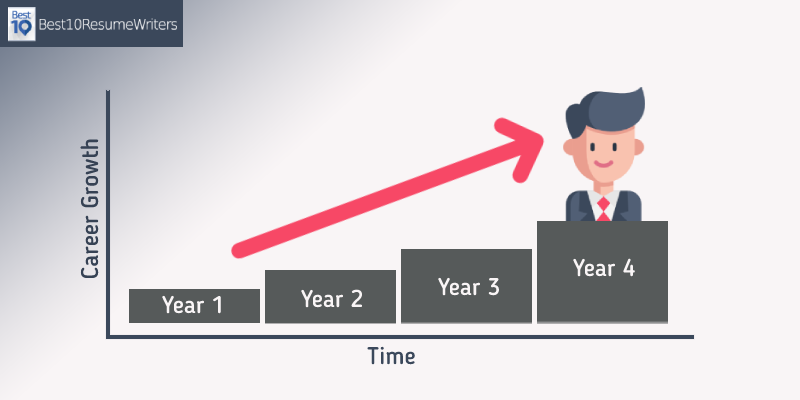 Best 10 Best10ResumeWriters

Career Growth

Year 1
Year 2
Year 3
Year 4

Time